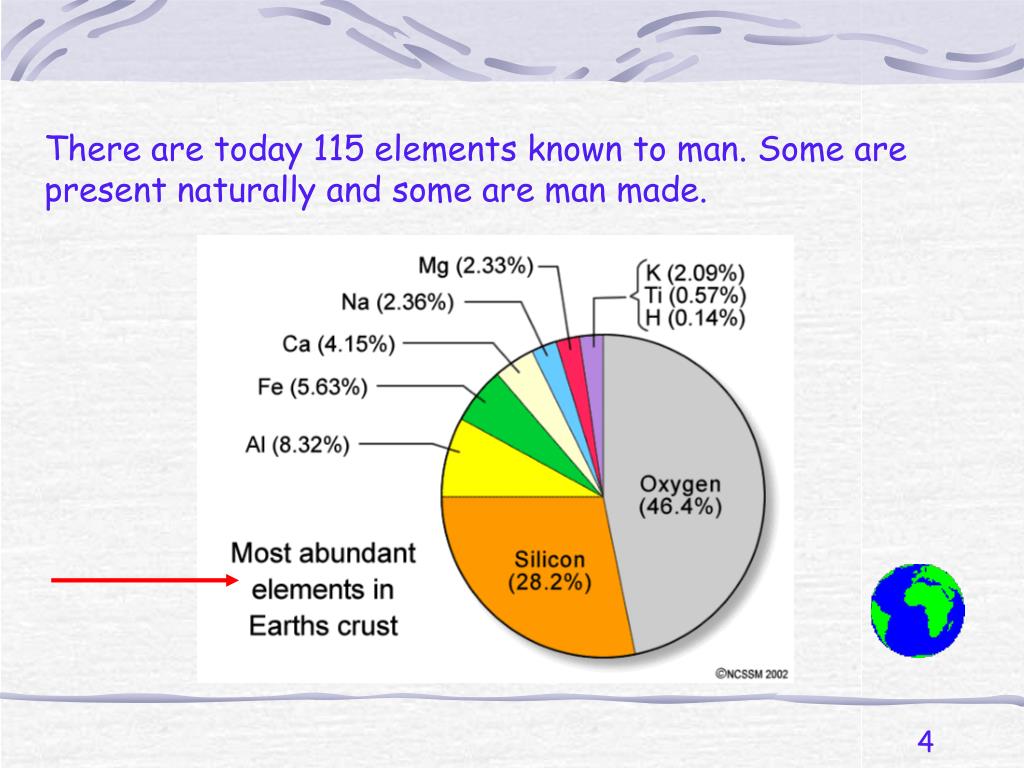 There are today 115 elements known to man. Some are present naturally and some are man made.

Mg (2.33%)
Na (2.36%)
Ca (4.15%)
Fe (5.63%)
Al (8.32%)
K (2.09%)
Ti (0.57%)
H (0.14%)
Oxygen (46.4%)
Silicon (28.2%)
Most abundant elements in Earths crust
©NCSSM 2002

4